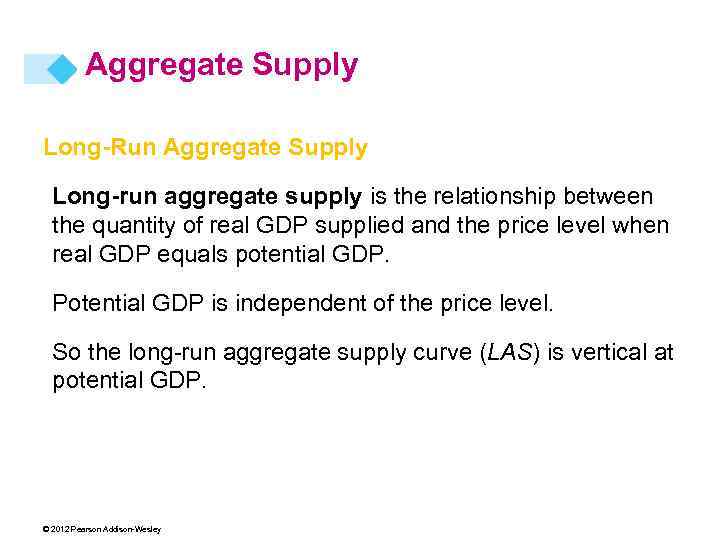 Aggregate Supply

Long-Run Aggregate Supply

Long-run aggregate supply is the relationship between the quantity of real GDP supplied and the price level when real GDP equals potential GDP.

Potential GDP is independent of the price level.

So the long-run aggregate supply curve (LAS) is vertical at potential GDP.

© 2012 Pearson Addison-Wesley